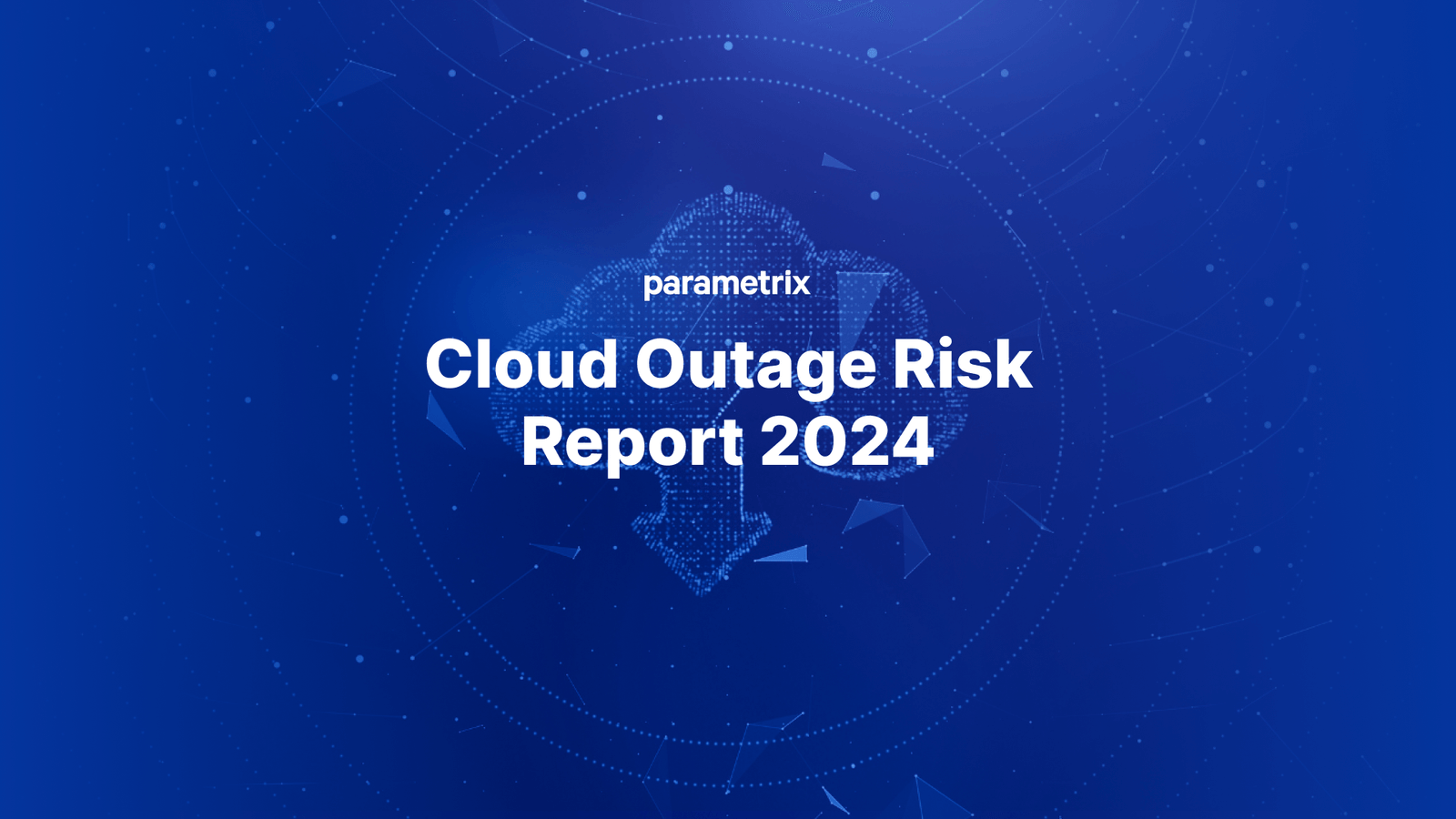 parametrix

Cloud Outage Risk Report 2024